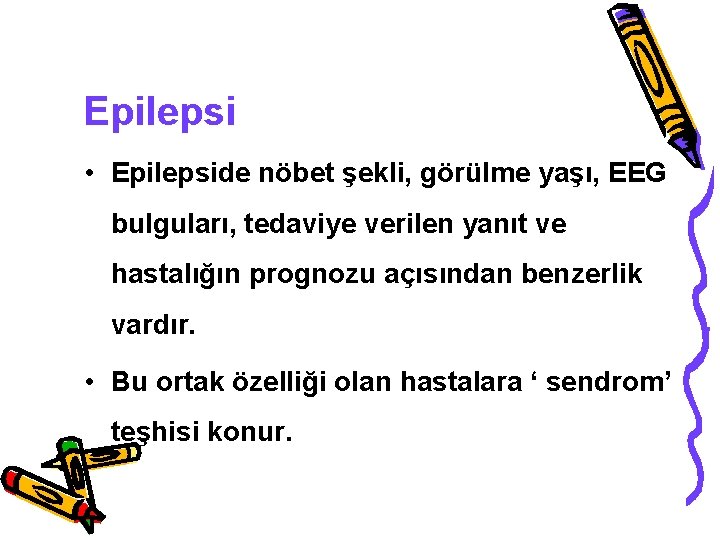 Epilepsi

• Epilepside nöbet şekli, görülme yaşı, EEG bulguları, tedaviye verilen yanıt ve hastalığın prognozu açısından benzerlik vardır.

• Bu ortak özelliği olan hastalara ‘ sendrom’ teşhisi konur.